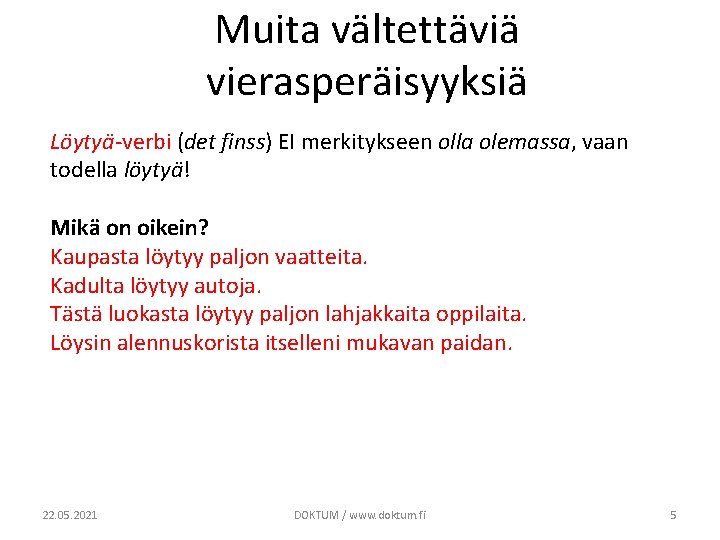 Muita vältettäviä vierasperäisyyksiä

Löytyä-verbi (det finss) EI merkitykseen olla olemassa, vaan todella löytyä!

Mikä on oikein?
Kaupasta löytyy paljon vaatteita.
Kadulta löytyy autoja.
Tästä luokasta löytyy paljon lahjakkaita oppilaita.
Löysin alennuskorista itselleni mukavan paidan.

22.05.2021 DOKTUM / www.doktum.fi 5